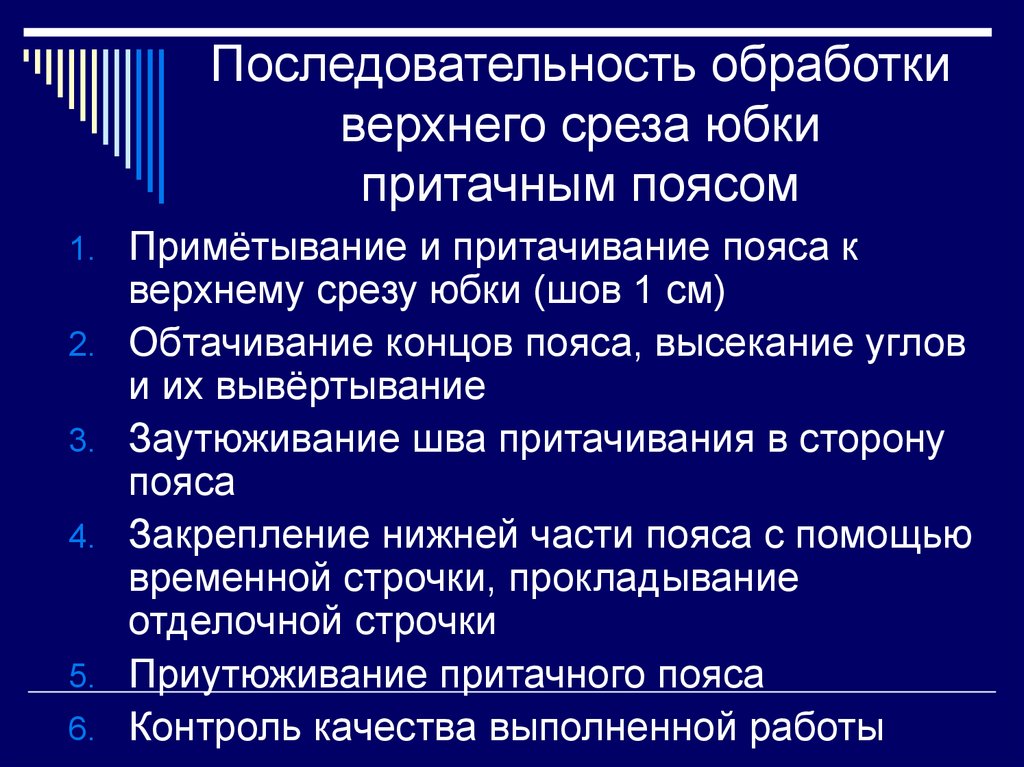 Последовательность обработки верхнего среза юбки притачным поясом

1. Примётывание и притачивание пояса к верхнему срезу юбки (шов 1 см)
2. Обтачивание концов пояса, высекание углов и их вывёртывание
3. Заутюживание шва притачивания в сторону пояса
4. Закрепление нижней части пояса с помощью временной строчки, прокладывание отделочной строчки
5. Приутюживание притачного пояса
6. Контроль качества выполненной работы